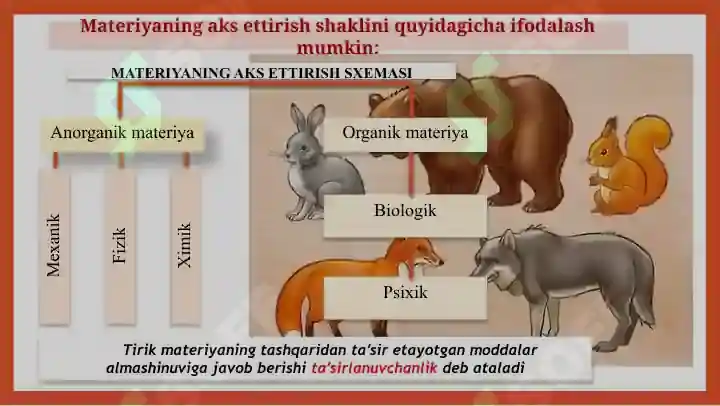 Materiyaning aks ettirish shaklini quyidagicha ifodalash mumkin:

MATERIYANING AKS ETTIRISH SXEMASI

Anorganik materiya

Mexanik

Fizik

Ximik

Organik materiya

Biologik

Psixik

Tirik materiyaning tashqaridan ta'sir etayotgan moddalar almashinuviga javob berishi ta'sirlanuvchanlik deb ataladi